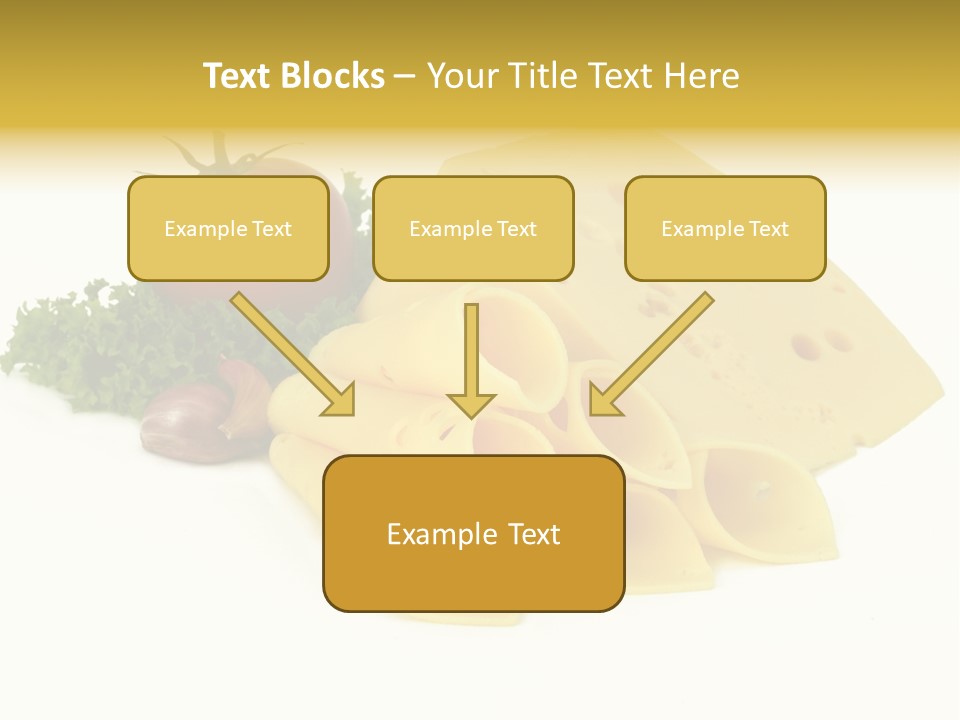 Text Blocks – Your Title Text Here

Example Text

Example Text

Example Text

Example Text